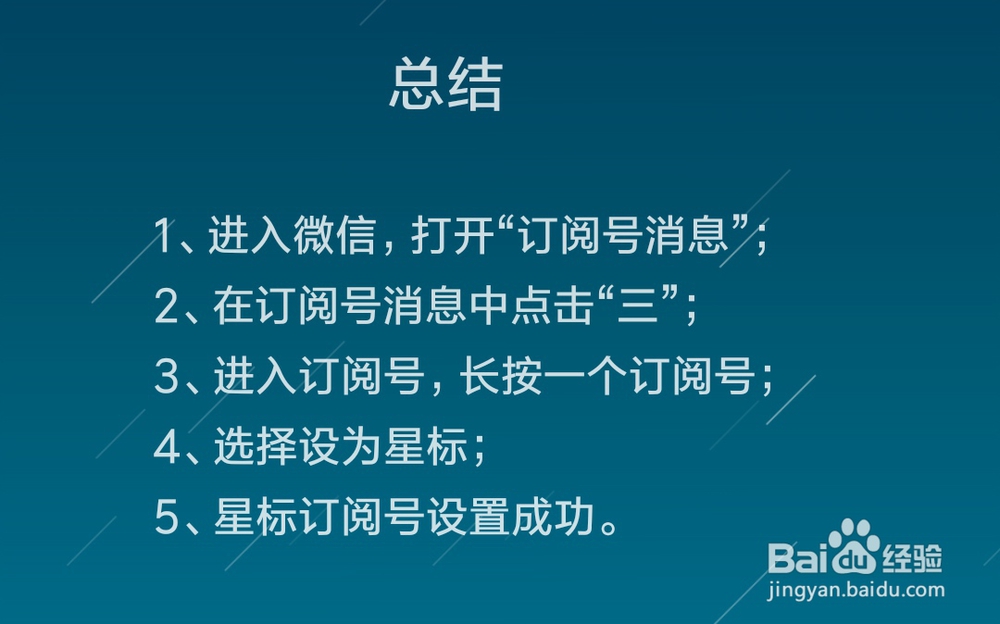 总结

1、进入微信，打开“订阅号消息”；

2、在订阅号消息中点击“三”；

3、进入订阅号，长按一个订阅号；

4、选择设为星标；

5、星标订阅号设置成功。

Baidu经验
jingyan.baidu.com